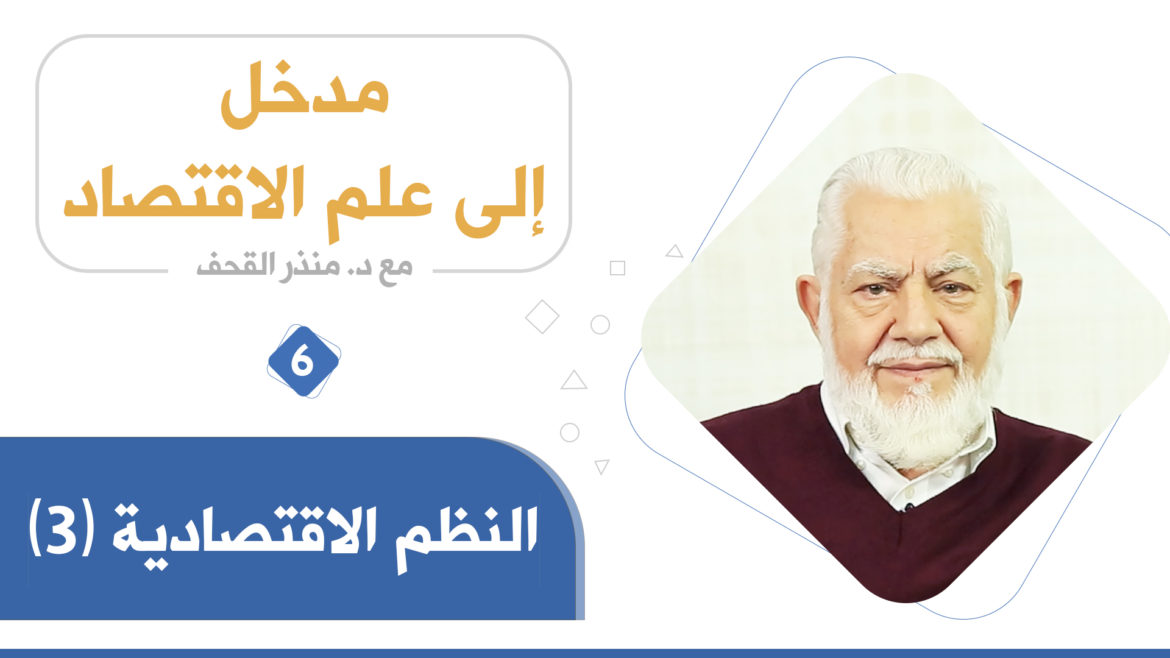 مدخل
إلى علم الاقتصاد
مع د. منذر القحف

6

النظم الاقتصادية (3)